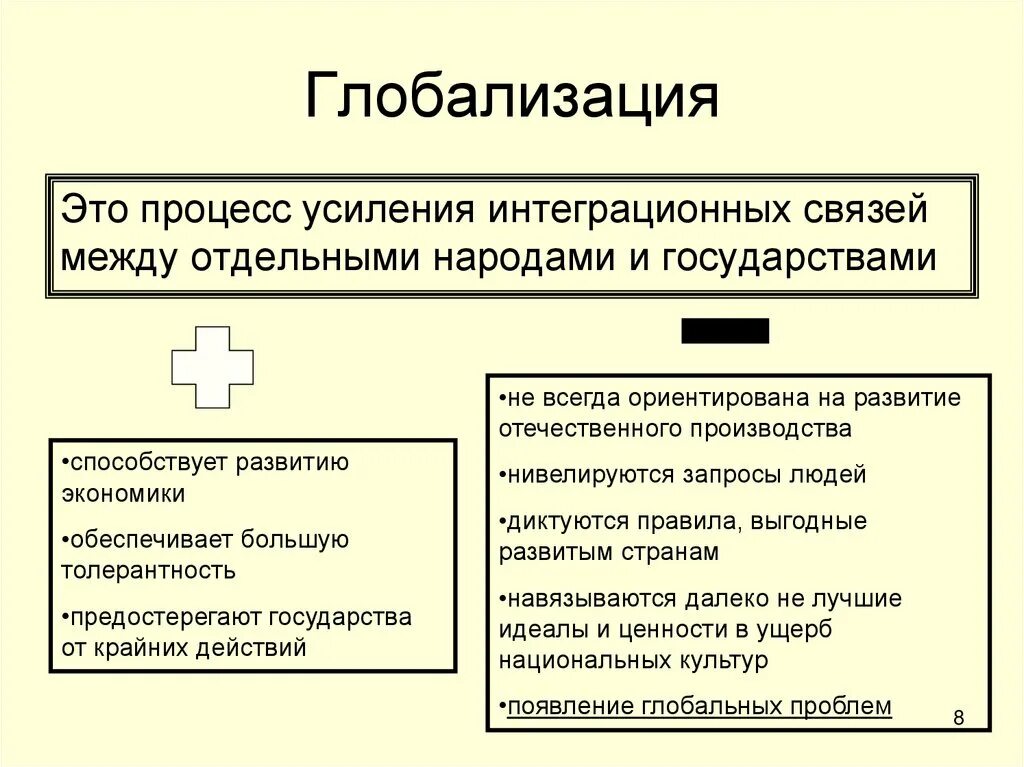 Глобализация

Это процесс усиления интеграционных связей между отдельными народами и государствами

•способствует развитию экономики

•обеспечивает большую толерантность

•предостерегают государства от крайних действий

•не всегда ориентирована на развитие отечественного производства

•нивелируются запросы людей

•диктуются правила, выгодные развитым странам

•навязываются далеко не лучшие идеалы и ценности в ущерб национальных культур

•появление глобальных проблем

8